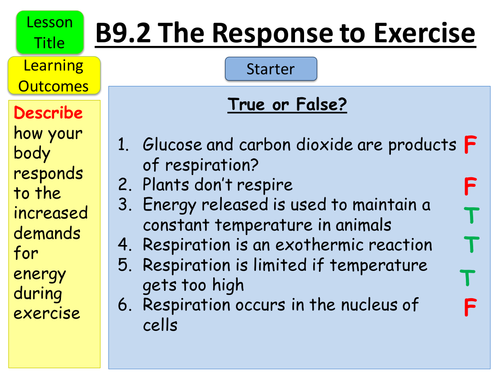 Lesson Title

B9.2 The Response to Exercise

Learning Outcomes

Describe how your body responds to the increased demands for energy during exercise

Starter

True or False?

1. Glucose and carbon dioxide are products of respiration? F
2. Plants don't respire F
3. Energy released is used to maintain a constant temperature in animals T
4. Respiration is an exothermic reaction T
5. Respiration is limited if temperature gets too high T
6. Respiration occurs in the nucleus of cells F